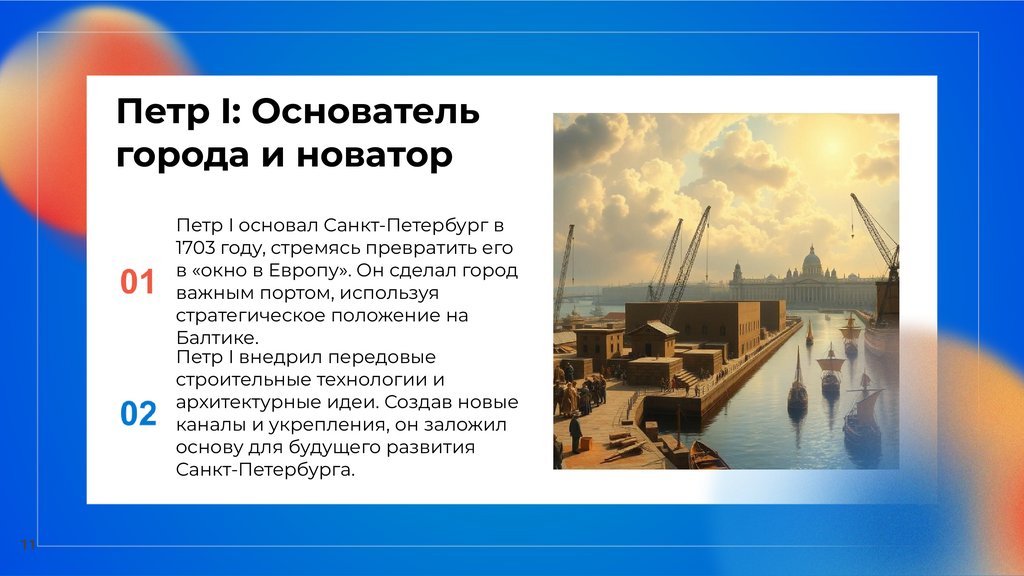 Петр I: Основатель города и новатор

01

Петр I основал Санкт-Петербург в 1703 году, стремясь превратить его в «окно в Европу». Он сделал город важным портом, используя стратегическое положение на Балтике.

02

Петр I внедрил передовые строительные технологии и архитектурные идеи. Создав новые каналы и укрепления, он заложил основу для будущего развития Санкт-Петербурга.

11